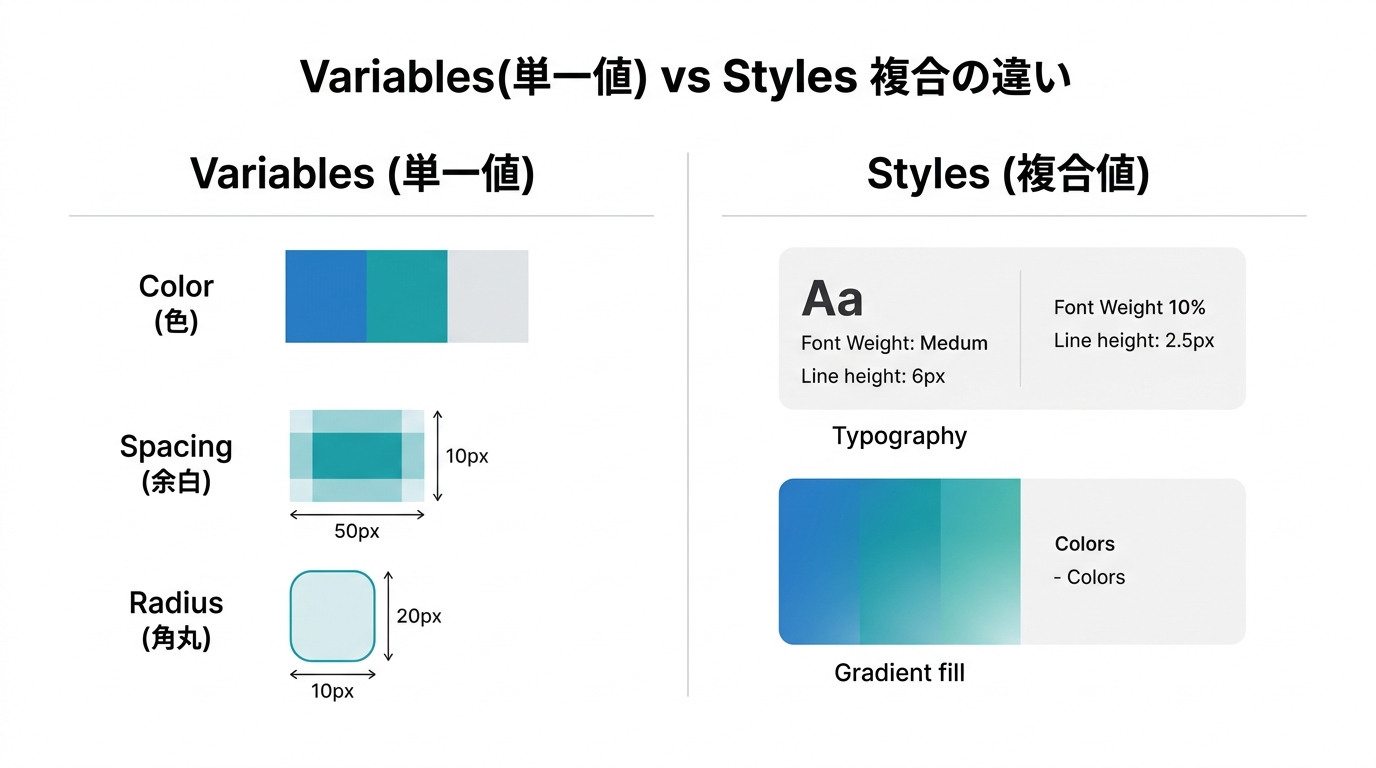 Variables(単一値) vs Styles 複合の違い

Variables (単一値)

Color
(色)

Spacing
(余白)

10px

50px

Radius
(角丸)

20px

10px

Styles (複合値)

Aa

Font Weight: Medum

Line height: 6px

Font Weight 10%

Line height: 2.5px

Typography

Colors

- Colors

Gradient fill